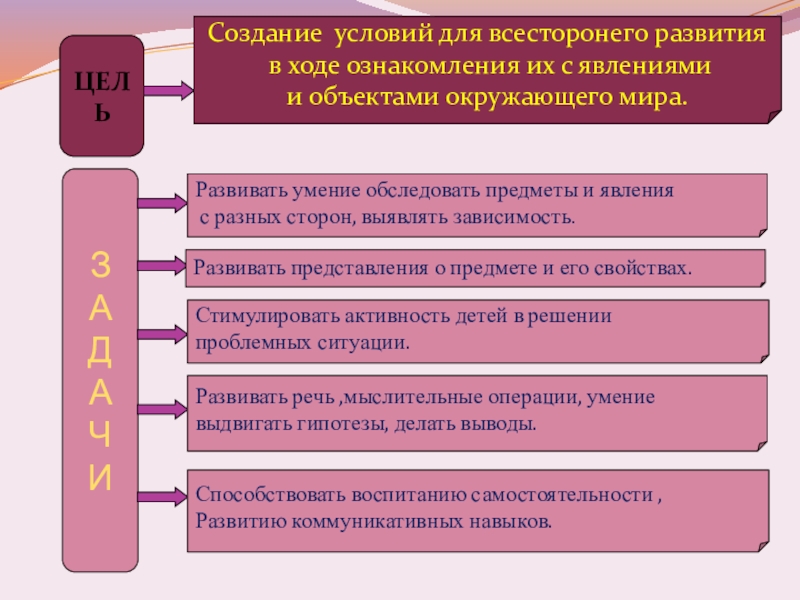 ЦЕЛЬ

Создание условий для всесторонего развития в ходе ознакомления их с явлениями и объектами окружающего мира.

ЗАДАЧИ

Развивать умение обследовать предметы и явления с разных сторон, выявлять зависимость.

Развивать представления о предмете и его свойствах.

Стимулировать активность детей в решении проблемных ситуации.

Развивать речь ,мыслительные операции, умение выдвигать гипотезы, делать выводы.

Способствовать воспитанию самостоятельности , Развитию коммуникативных навыков.